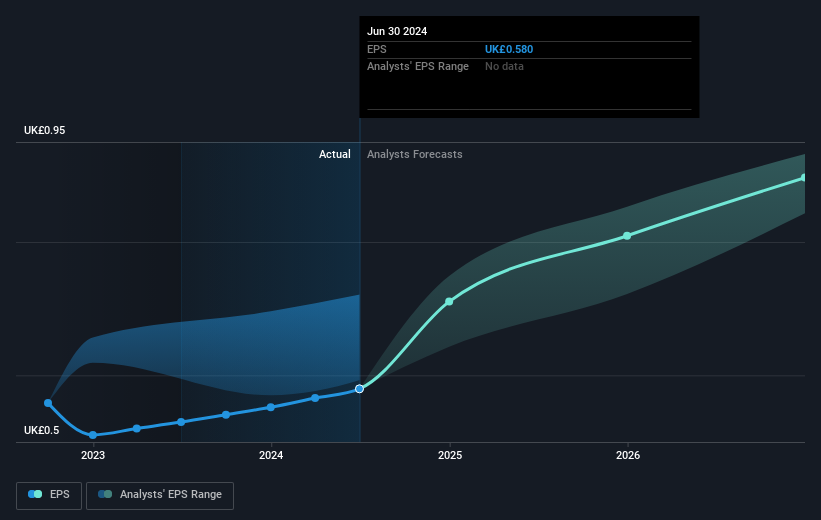 Jun 30 2024
EPS UK£0.580
Analysts' EPS Range No data

UK£0.95

Actual Analysts Forecasts

UK£0.5

2023 2024 2025 2026

EPS Analysts' EPS Range